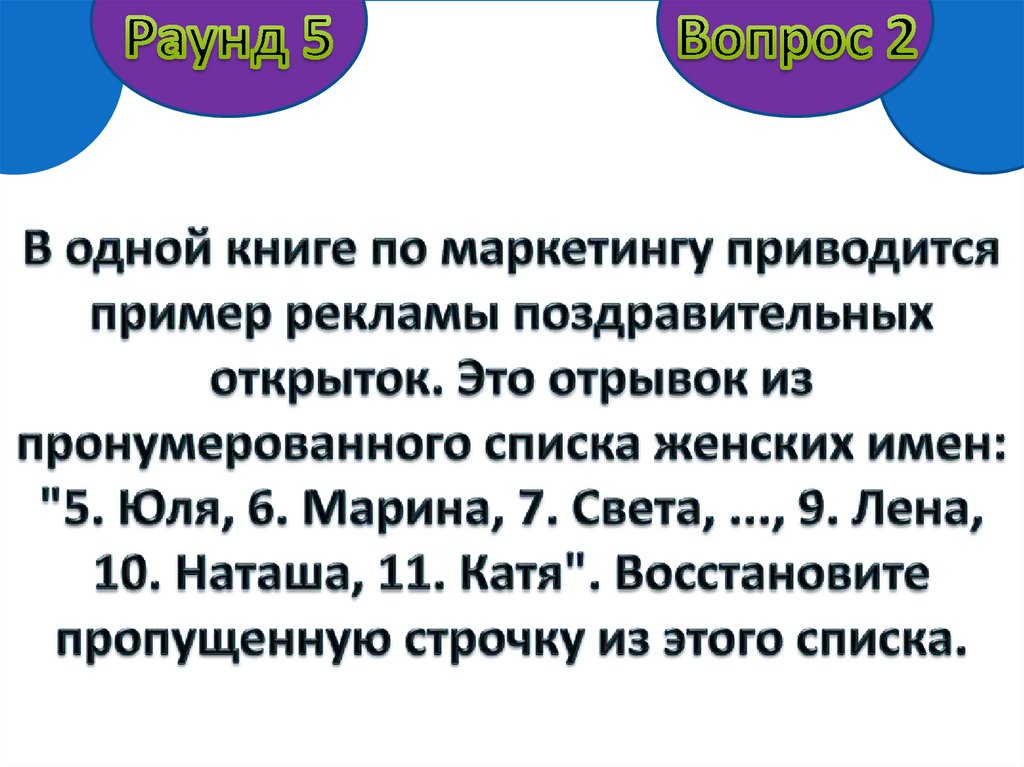 Раунд 5

Вопрос 2

В одной книге по маркетингу приводится пример рекламы поздравительных открыток. Это отрывок из пронумерованного списка женских имен: "5. Юля, 6. Марина, 7. Света, ..., 9. Лена, 10. Наташа, 11. Катя". Восстановите пропущенную строчку из этого списка.